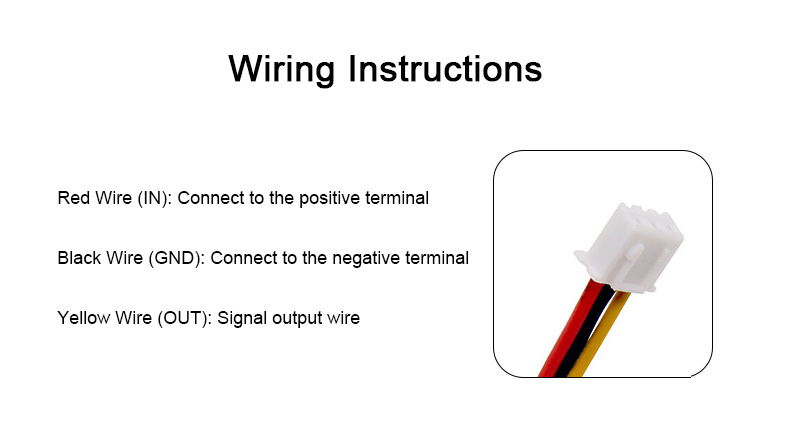 Wiring Instructions

Red Wire (IN): Connect to the positive terminal

Black Wire (GND): Connect to the negative terminal

Yellow Wire (OUT): Signal output wire